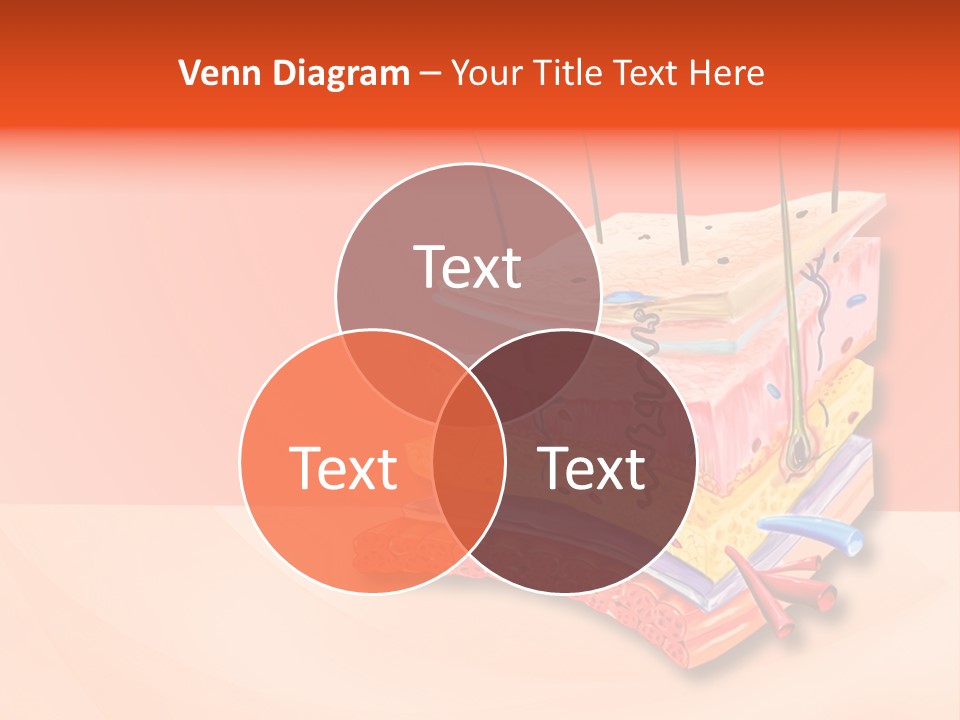 Venn Diagram – Your Title Text Here

Text

Text

Text